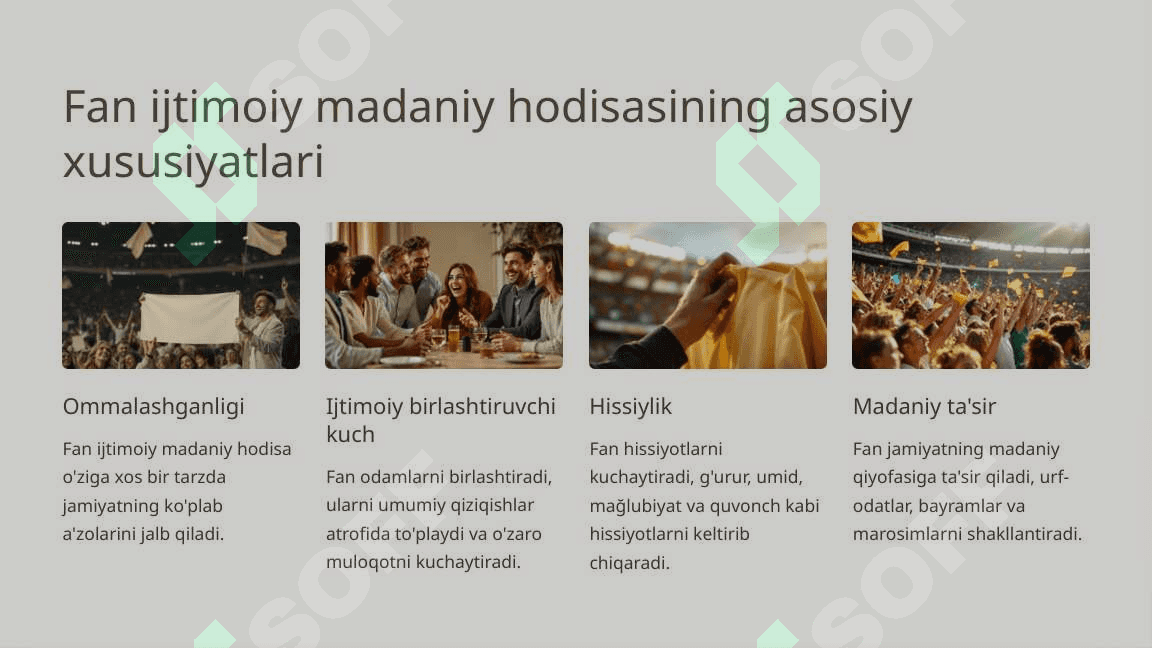 Fan ijtimoiy madaniy hodisasining asosiy xususiyatlari

Ommalashganligi

Fan ijtimoiy madaniy hodisa o'ziga xos bir tarzda jamiyatning ko'plab a'zolarini jalb qiladi.

Ijtimoiy birlashtiruvchi kuch

Fan odamlarni birlashtiradi, ularni umumiy qiziqishlar atrofida to'playdi va o'zaro muloqotni kuchaytiradi.

Hissiylik

Fan hissiyotlarni kuchaytiradi, g'urur, umid, mağlubiyat va quvonch kabi hissiyotlarni keltirib chiqaradi.

Madaniy ta'sir

Fan jamiyatning madaniy qiyofasiga ta'sir qiladi, urf-odatlar, bayramlar va marosimlarni shakllantiradi.